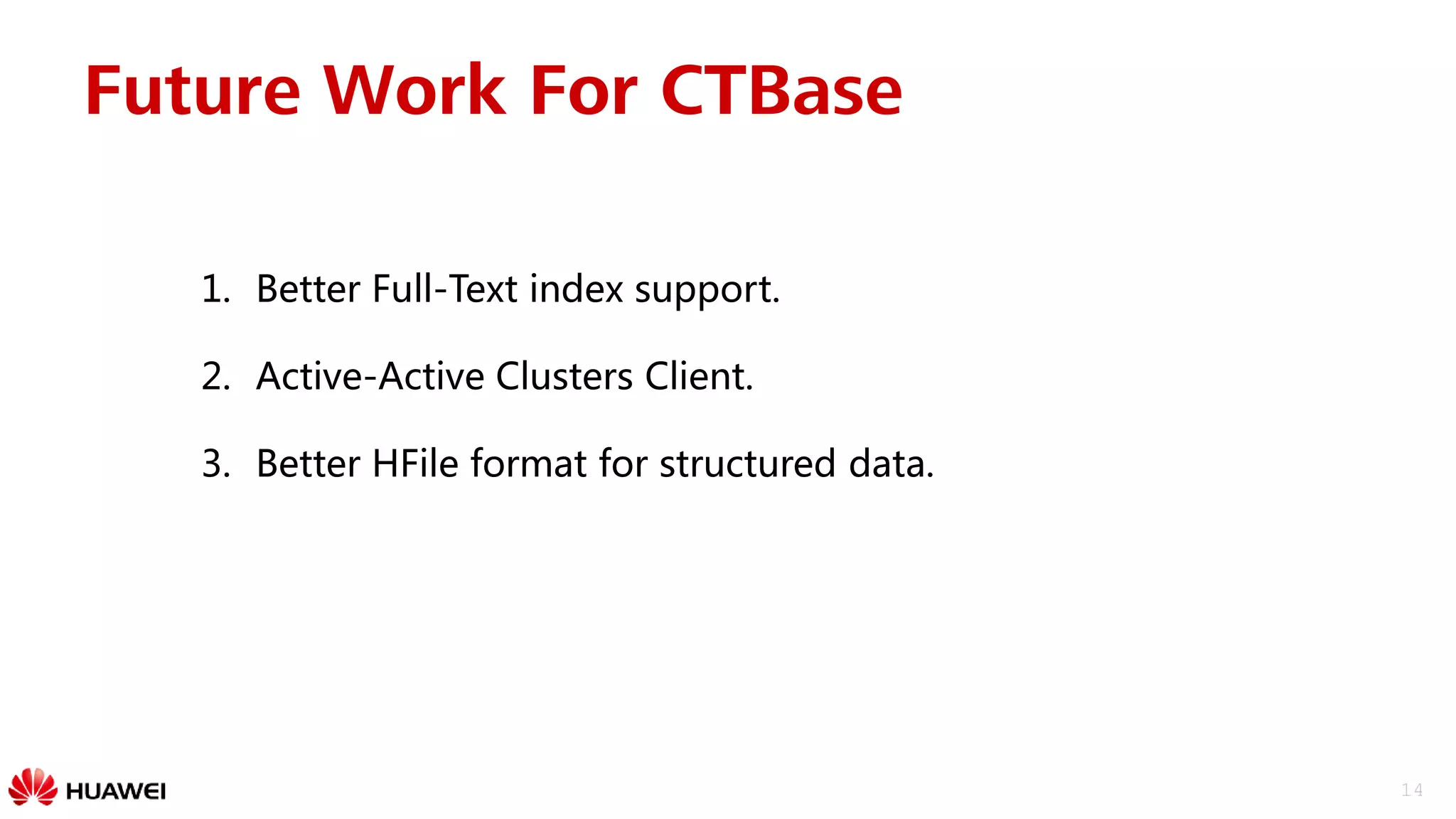 Future Work For CTBase

1. Better Full-Text index support.

2. Active-Active Clusters Client.

3. Better HFile format for structured data.

HUAWEI

14